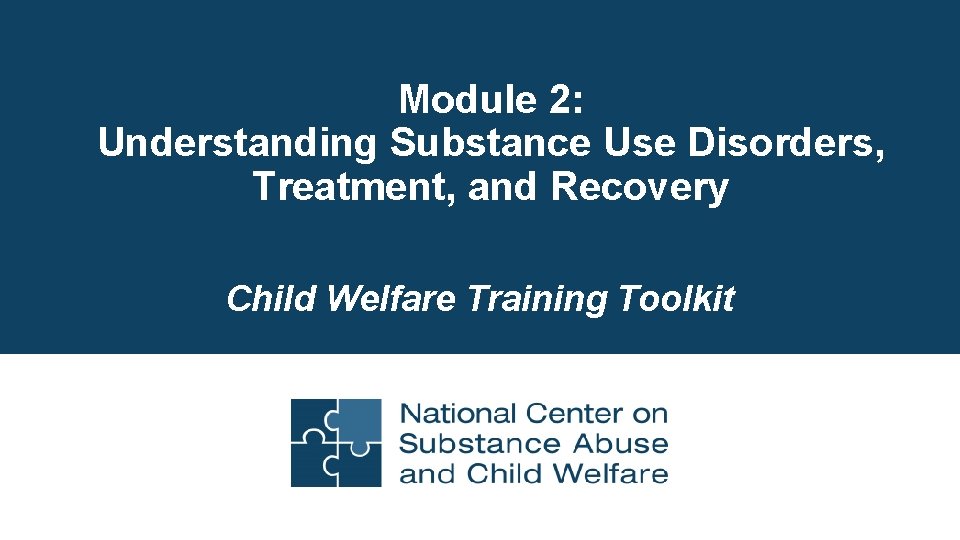 Module 2:
Understanding Substance Use Disorders, Treatment, and Recovery

Child Welfare Training Toolkit

National Center on Substance Abuse and Child Welfare